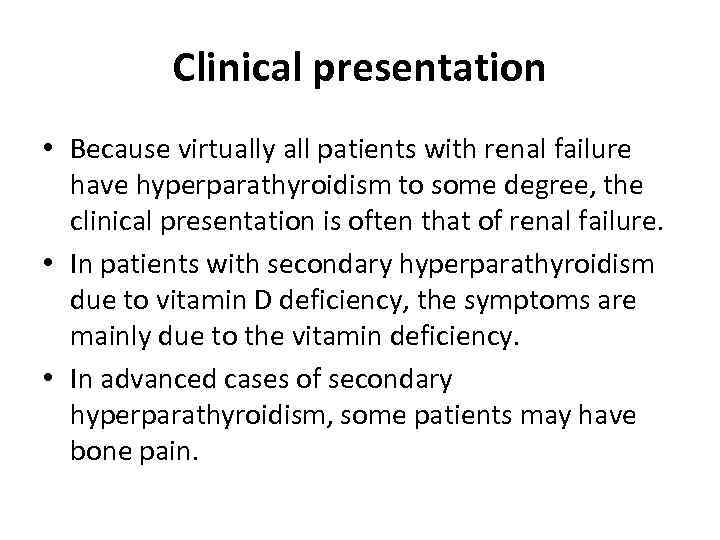 Clinical presentation

• Because virtually all patients with renal failure have hyperparathyroidism to some degree, the clinical presentation is often that of renal failure.
• In patients with secondary hyperparathyroidism due to vitamin D deficiency, the symptoms are mainly due to the vitamin deficiency.
• In advanced cases of secondary hyperparathyroidism, some patients may have bone pain.